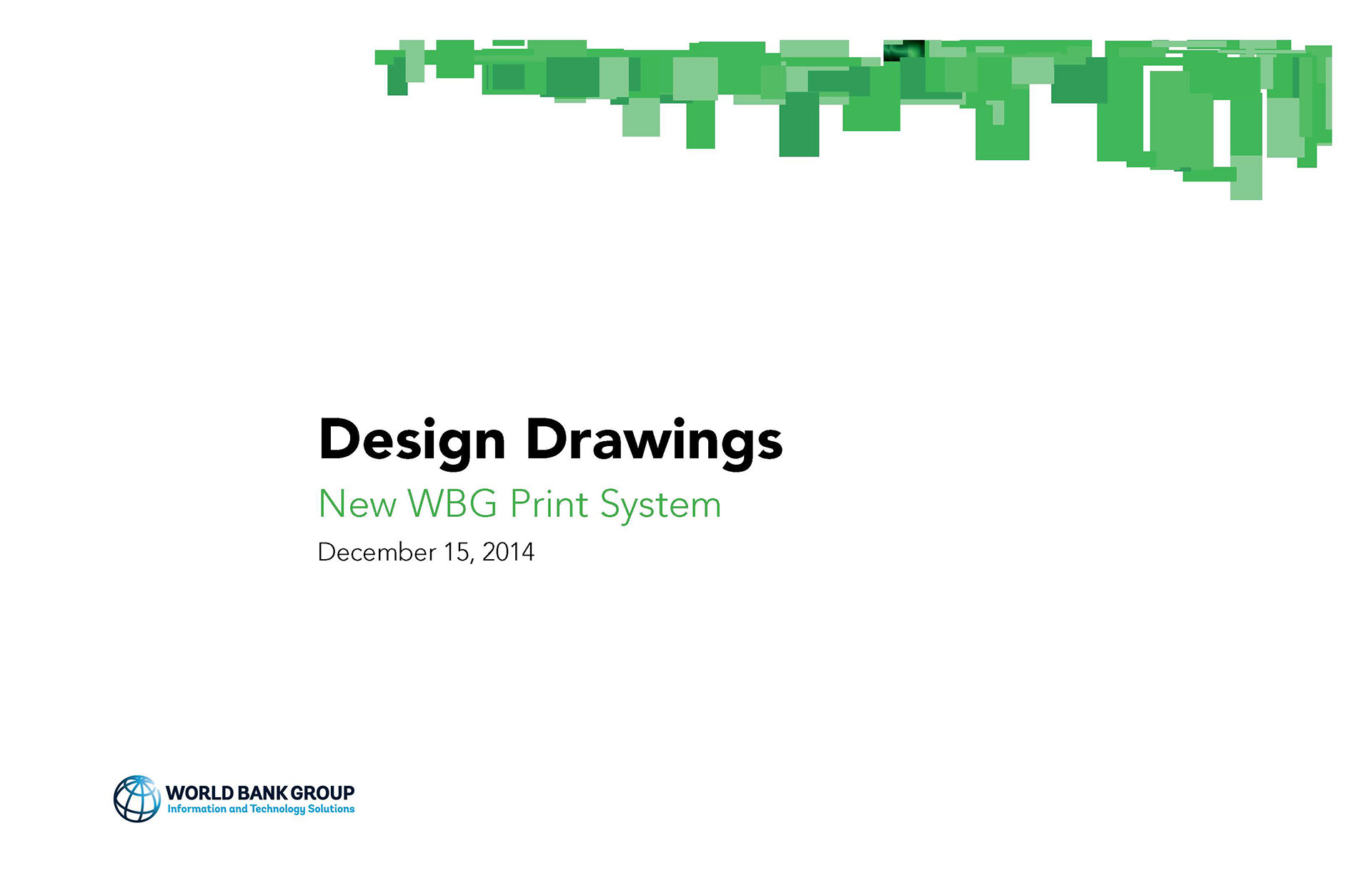 Design Drawings

New WBG Print System

December 15, 2014

WORLD BANK GROUP
Information and Technology Solutions